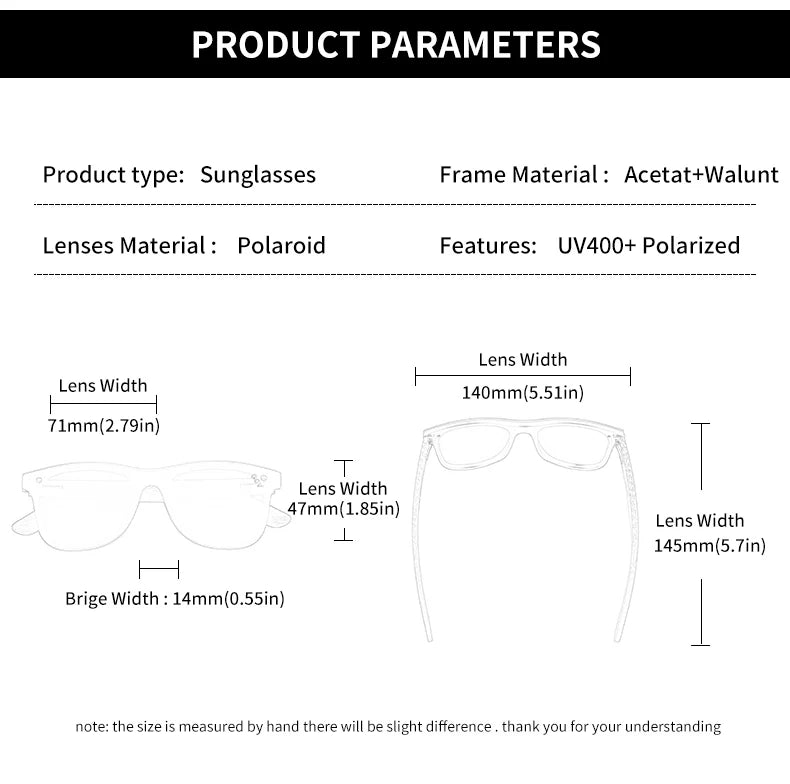 PRODUCT PARAMETERS

Product type: Sunglasses

Frame Material : Acetat+Walunt

Lenses Material : Polaroid

Features: UV400+ Polarized

Lens Width
71mm(2.79in)

Lens Width
47mm(1.85in)

Brige Width : 14mm(0.55in)

Lens Width
140mm(5.51in)

Lens Width
145mm(5.7in)

note: the size is measured by hand there will be slight difference . thank you for your understanding